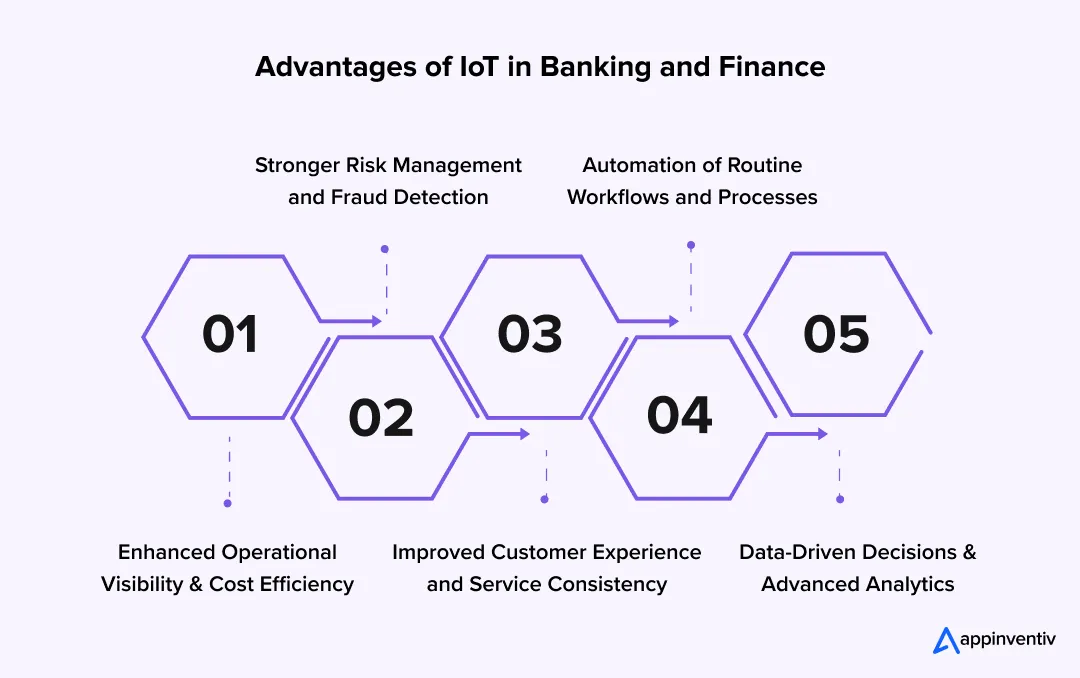 Advantages of IoT in Banking and Finance

Stronger Risk Management and Fraud Detection

Automation of Routine Workflows and Processes

01

02

03

04

05

Enhanced Operational Visibility & Cost Efficiency

Improved Customer Experience and Service Consistency

Data-Driven Decisions & Advanced Analytics

appinventiv